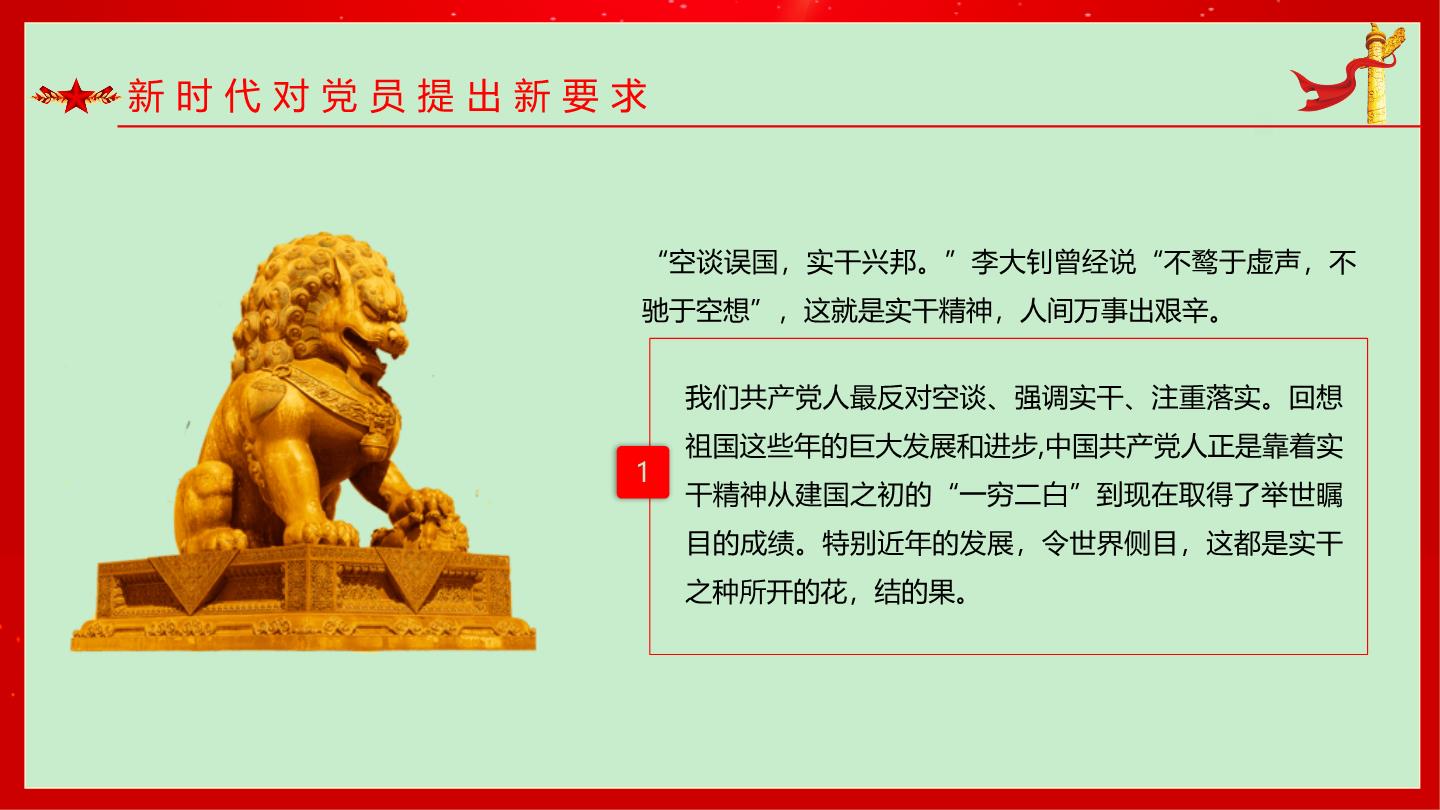 新时代对党员提出新要求

“空谈误国，实干兴邦。”李大钊曾经说“不骛于虚声，不驰于空想”，这就是实干精神，人间万事出艰辛。

1

我们共产党人最反对空谈、强调实干、注重落实。回想祖国这些年的巨大发展和进步,中国共产党人正是靠着实干精神从建国之初的“一穷二白”到现在取得了举世瞩目的成绩。特别近年的发展，令世界侧目，这都是实干之种所开的花，结的果。